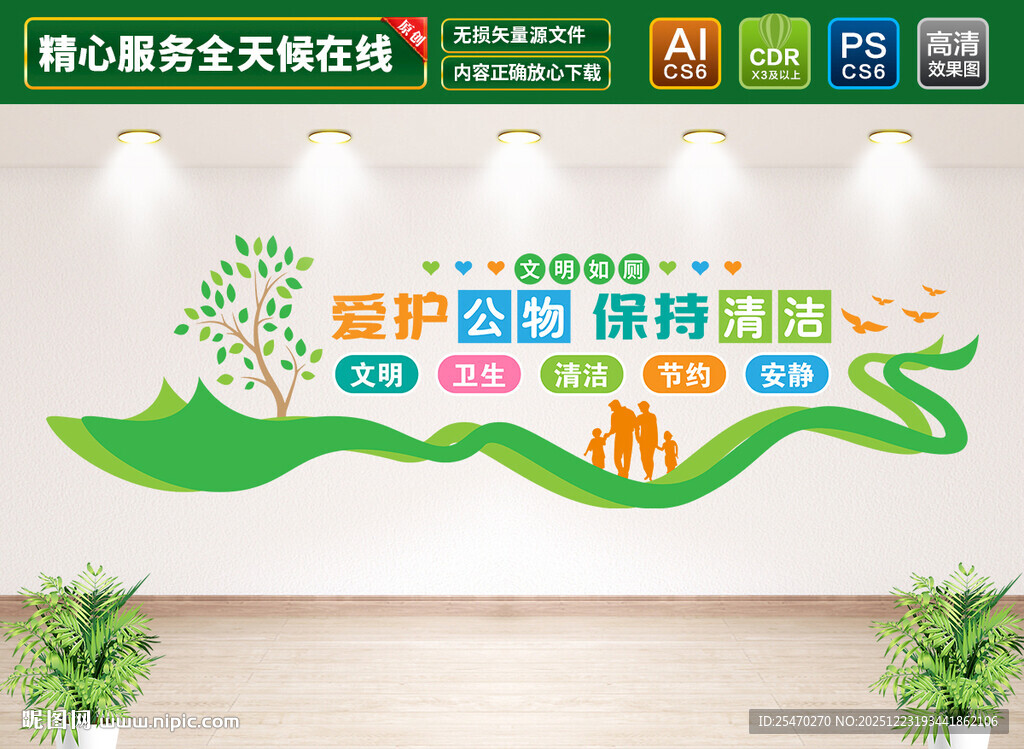 精心服务全天候在线 原创

无损矢量源文件

内容正确放心下载

AI CS6

CDR X3及以上

PS CS6

高清 效果图

文明如厕

爱护公物 保持清洁

文明 卫生 清洁 节约 安静

昵图网 www.nipic.com

ID:25470270 NO:20251223193441862106